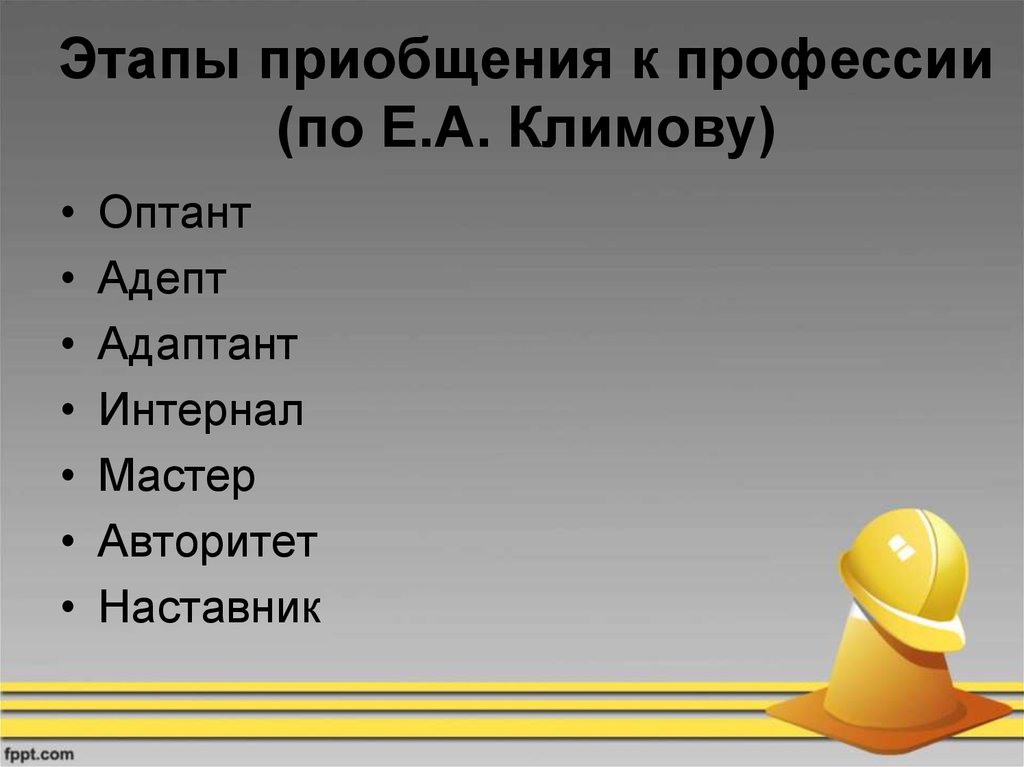 Этапы приобщения к профессии (по Е.А. Климову)

• Оптант
• Адепт
• Адаптант
• Интернал
• Мастер
• Авторитет
• Наставник

fppt.com